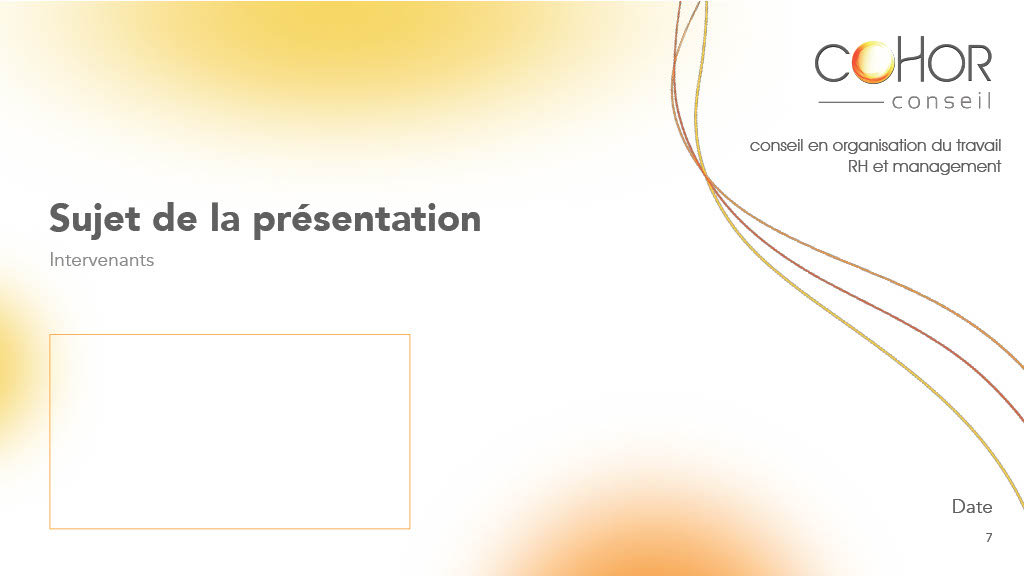 COHOR
conseil

conseil en organisation du travail
RH et management

Sujet de la présentation

Intervenants

Date

7